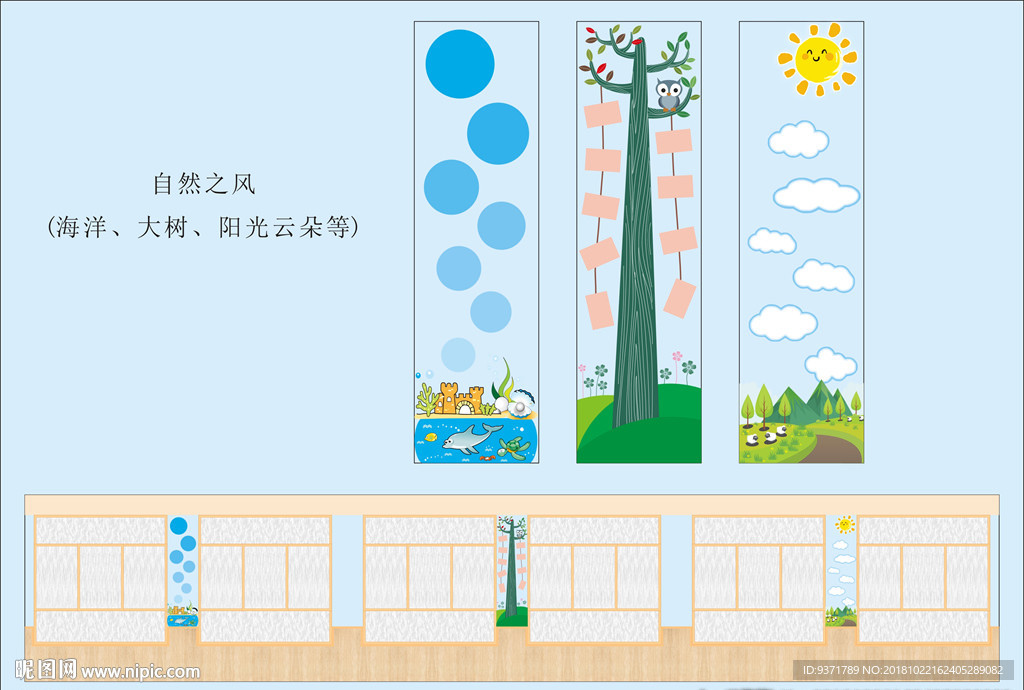 自然之风
(海洋、大树、阳光云朵等)

昵图网 www.nipic.com

ID:9371789 NO:20181022162405289082